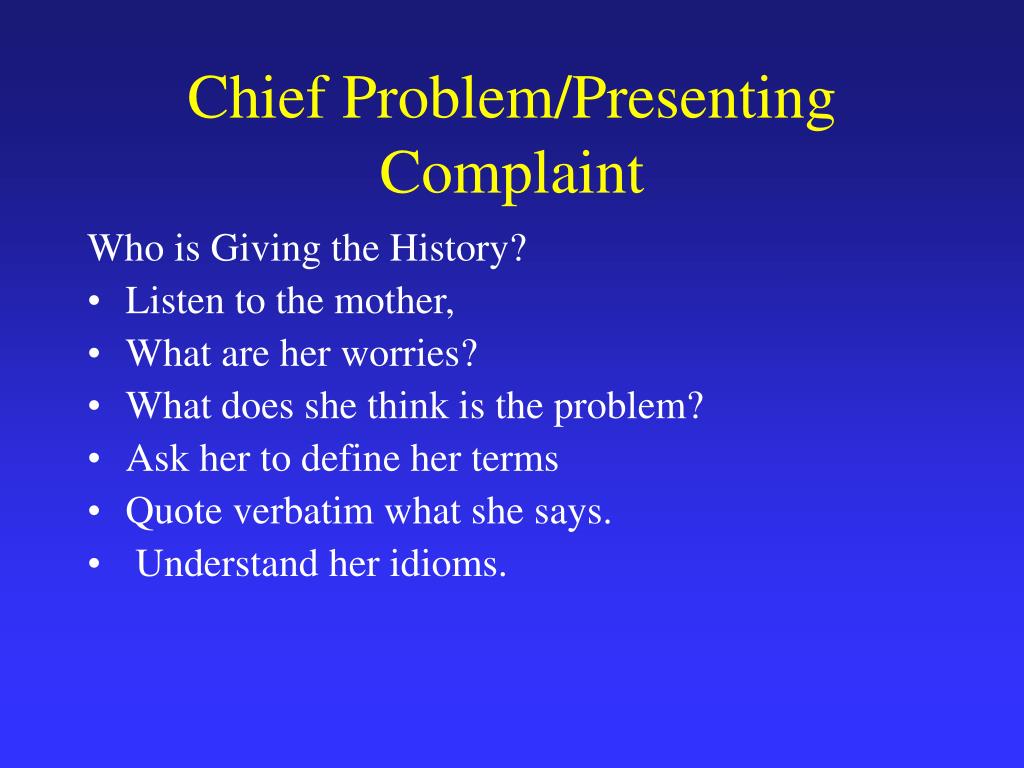 Chief Problem/Presenting Complaint

Who is Giving the History?
• Listen to the mother,
• What are her worries?
• What does she think is the problem?
• Ask her to define her terms
• Quote verbatim what she says.
• Understand her idioms.